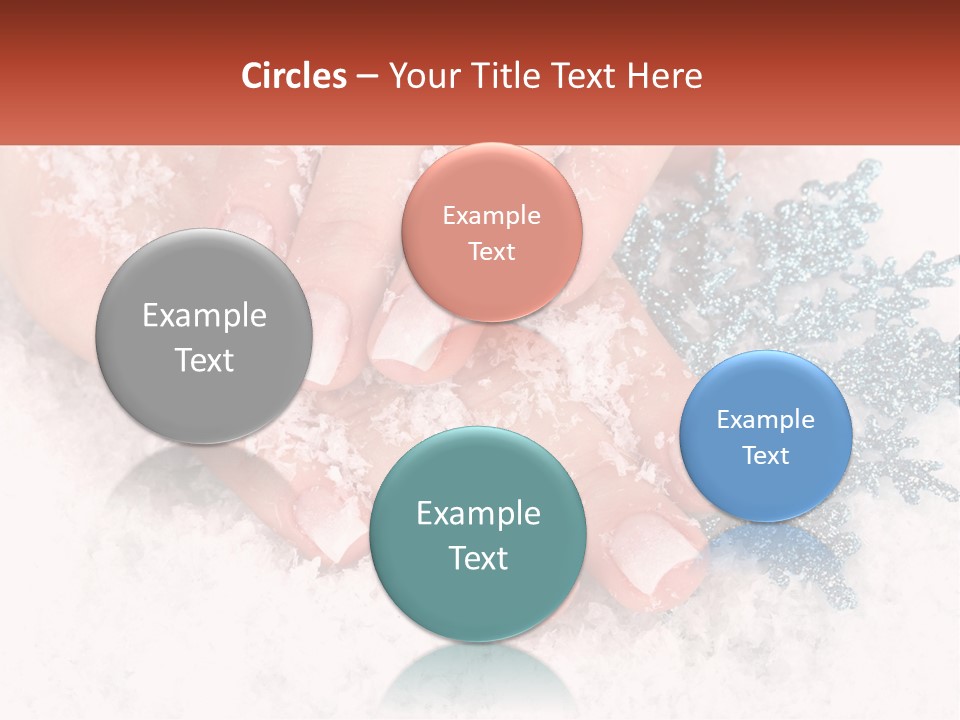 Circles – Your Title Text Here

Example Text

Example Text

Example Text

Example Text